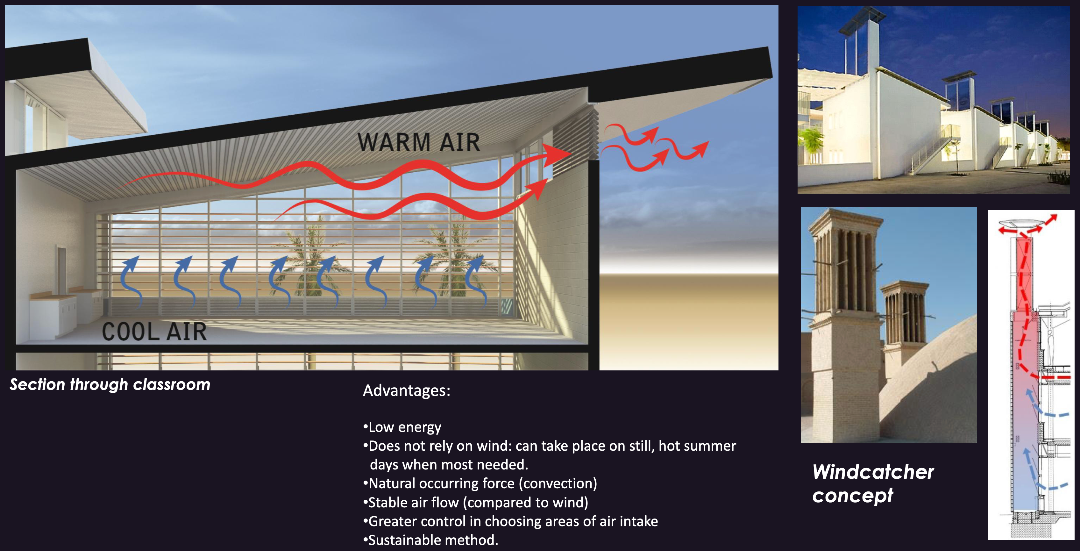 WARM AIR

COOL AIR

Section through classroom

Advantages:

•Low energy
•Does not rely on wind: can take place on still, hot summer days when most needed.
•Natural occurring force (convection)
•Stable air flow (compared to wind)
•Greater control in choosing areas of air intake
•Sustainable method.

Windcatcher concept